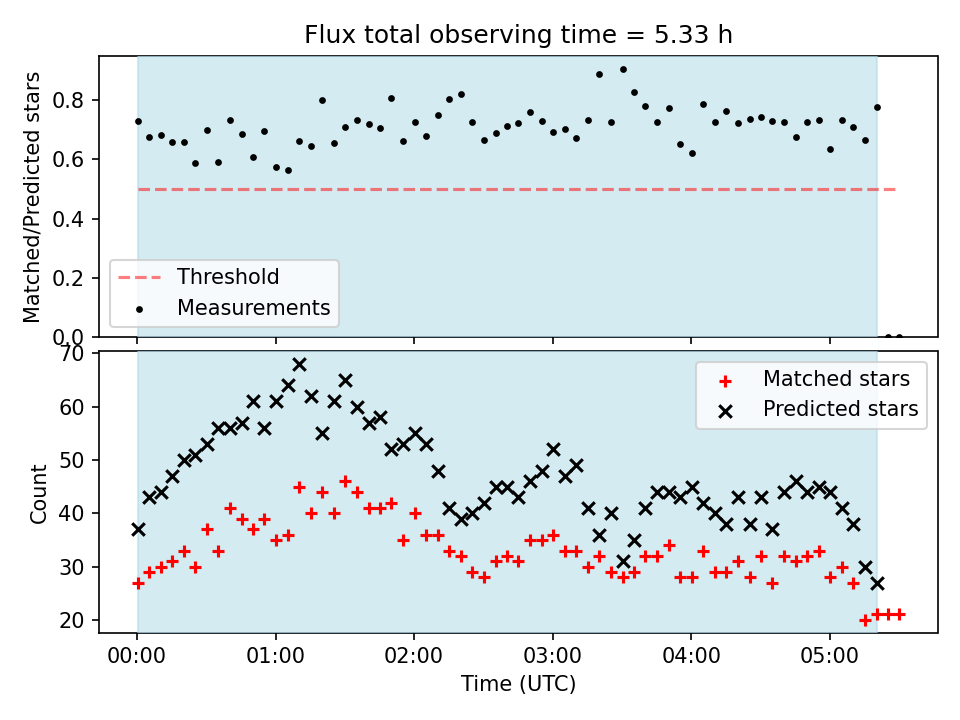 Flux total observing time = 5.33 h

Matched/Predicted stars

0.8
0.6
0.4
0.2
0.0

Threshold
Measurements

Count

70
60
50
40
30
20

Matched stars
Predicted stars

00:00
01:00
02:00
03:00
04:00
05:00

Time (UTC)